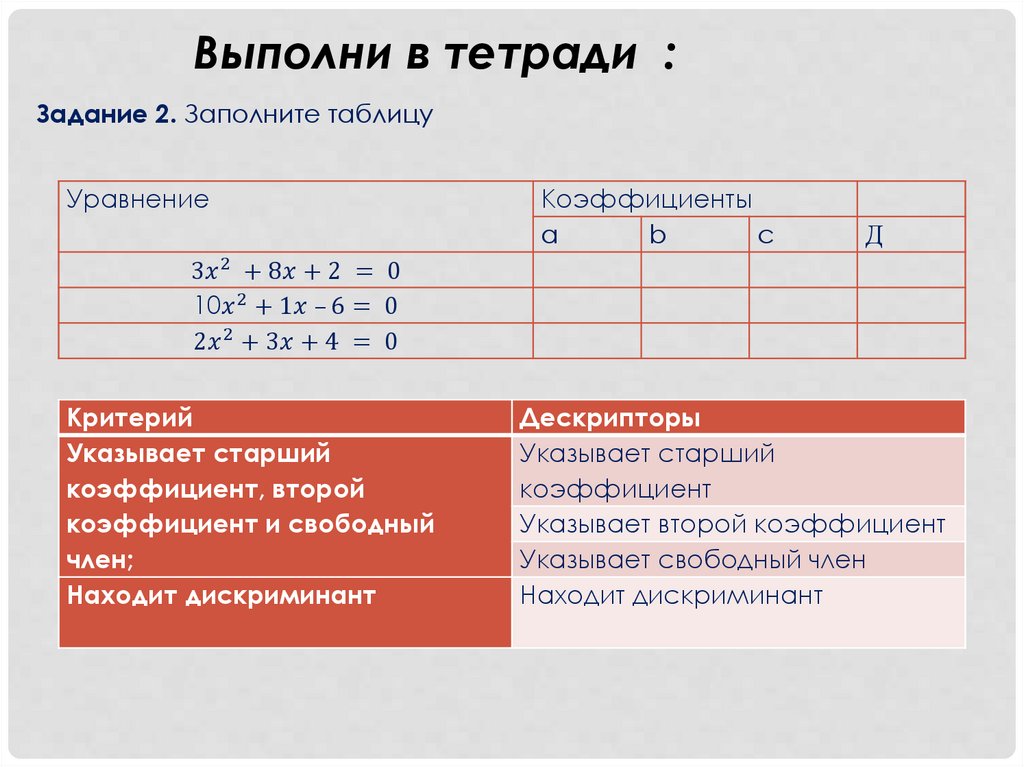 Выполни в тетради :

Задание 2. Заполните таблицу

| Уравнение | Коэффициенты | | | |
|---|---|---|---|---|
| | a | b | c | Д |
| $3x^2 + 8x + 2 = 0$ | | | | |
| $10x^2 + 1x - 6 = 0$ | | | | |
| $2x^2 + 3x + 4 = 0$ | | | | |

| Критерий | Дескрипторы |
|---|---|
| Указывает старший коэффициент, второй коэффициент и свободный член; | Указывает старший коэффициент |
| | Указывает второй коэффициент |
| | Указывает свободный член |
| Находит дискриминант | Находит дискриминант |